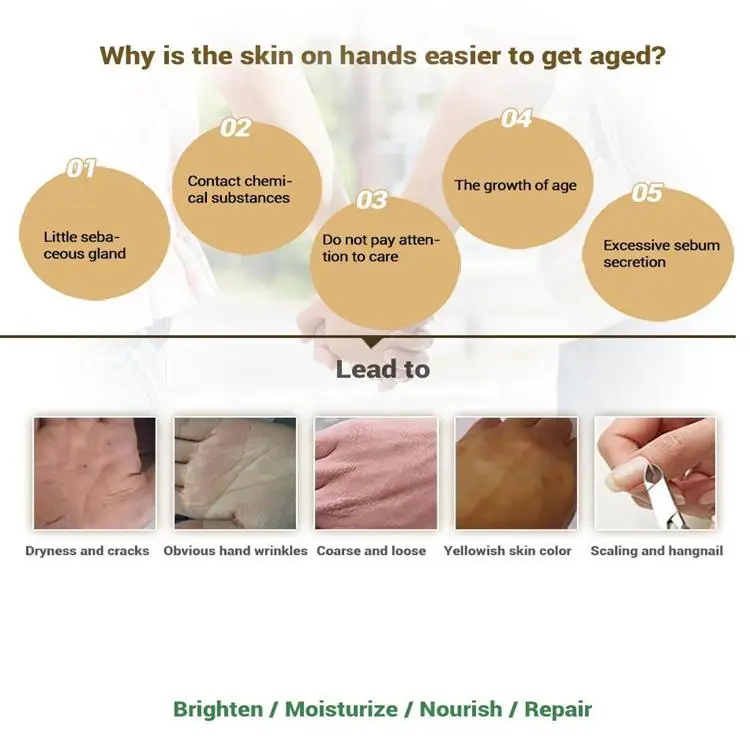 Why is the skin on hands easier to get aged?

01
Little sebaceous gland

02
Contact chemical substances

03
Do not pay attention to care

04
The growth of age

05
Excessive sebum secretion

Lead to

Dryness and cracks

Obvious hand wrinkles

Coarse and loose

Yellowish skin color

Scaling and hangnail

Brighten / Moisturize / Nourish / Repair